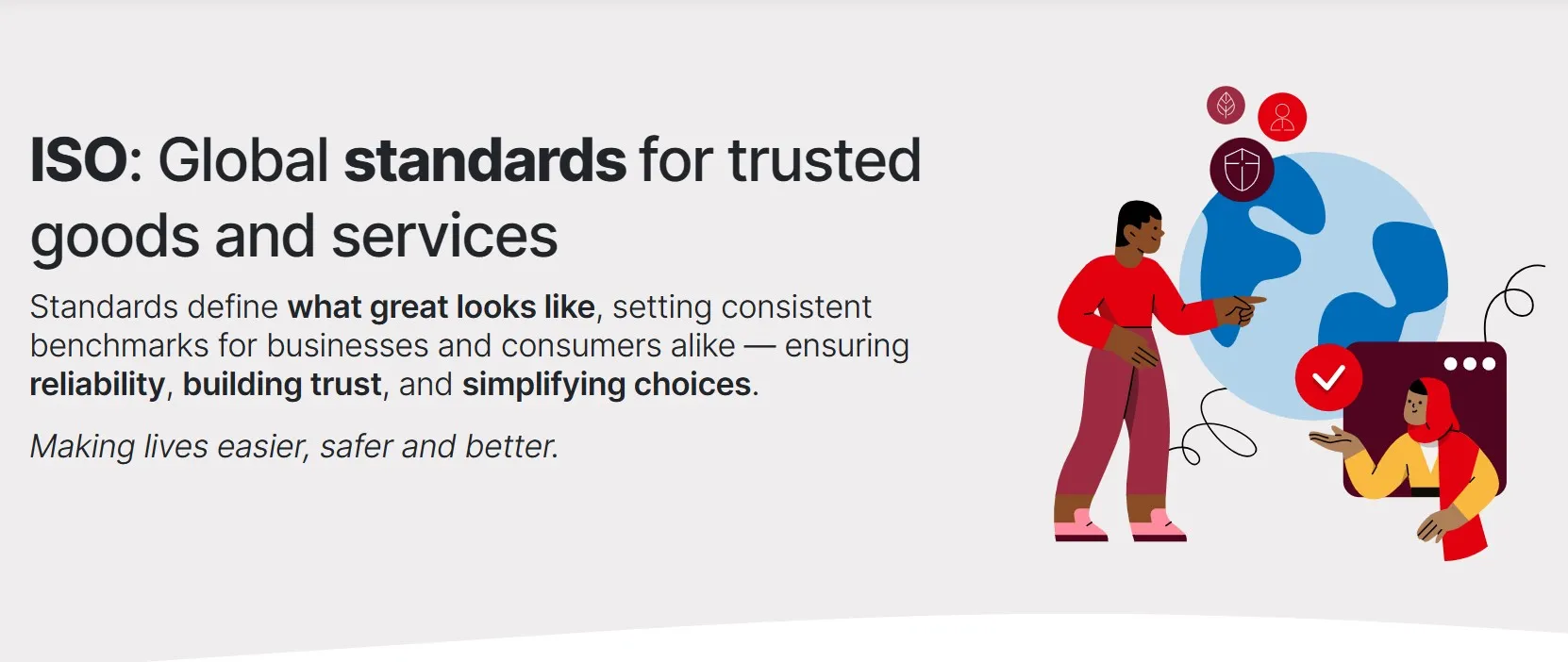 ISO: Global standards for trusted goods and services

Standards define what great looks like, setting consistent benchmarks for businesses and consumers alike — ensuring reliability, building trust, and simplifying choices.

Making lives easier, safer and better.